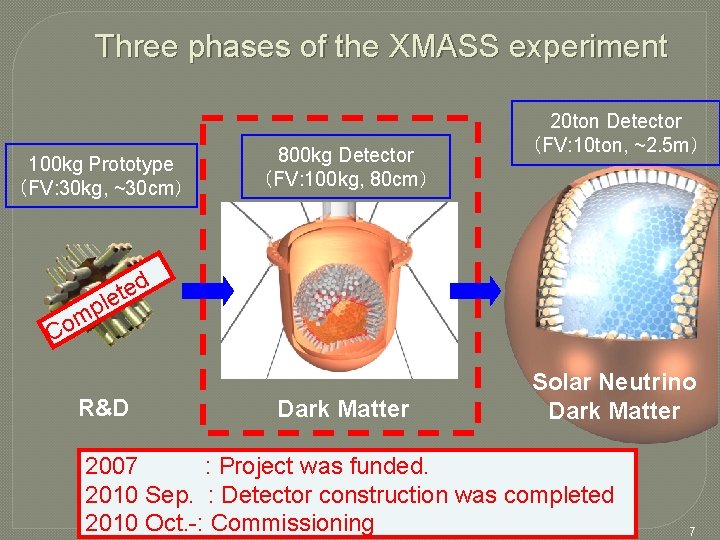 Three phases of the XMASS experiment

100kg Prototype
(FV:30kg, ~30cm)

Completed

R&D

800kg Detector
(FV:100kg, 80cm)

Dark Matter

20ton Detector
(FV:10ton, ~2.5m)

Solar Neutrino
Dark Matter

2007 : Project was funded.
2010 Sep. : Detector construction was completed
2010 Oct.-: Commissioning

7